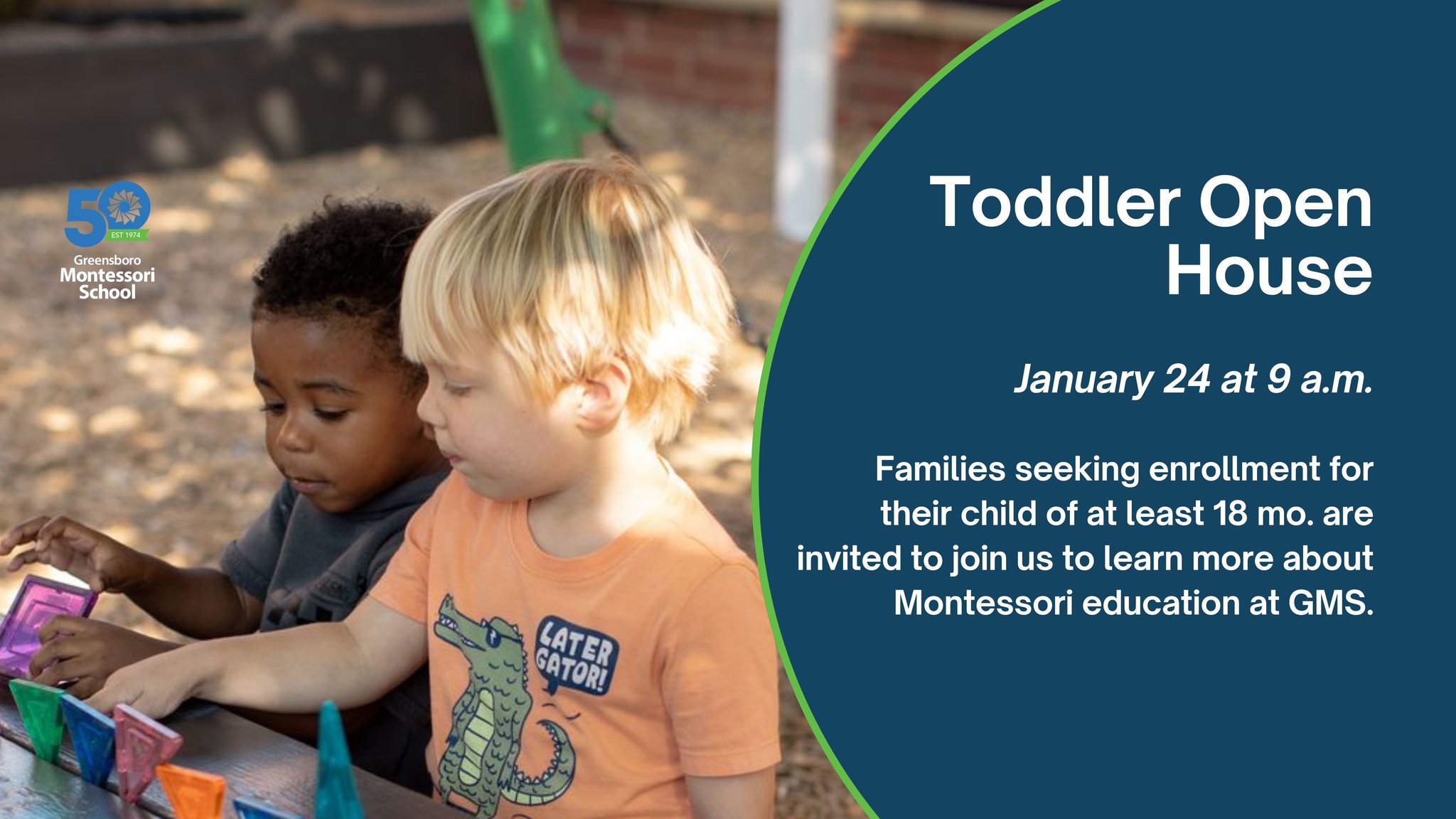 50
EST 1974
Greensboro
Montessori
School

LATER GATOR!

Toddler Open House

January 24 at 9 a.m.

Families seeking enrollment for their child of at least 18 mo. are invited to join us to learn more about Montessori education at GMS.